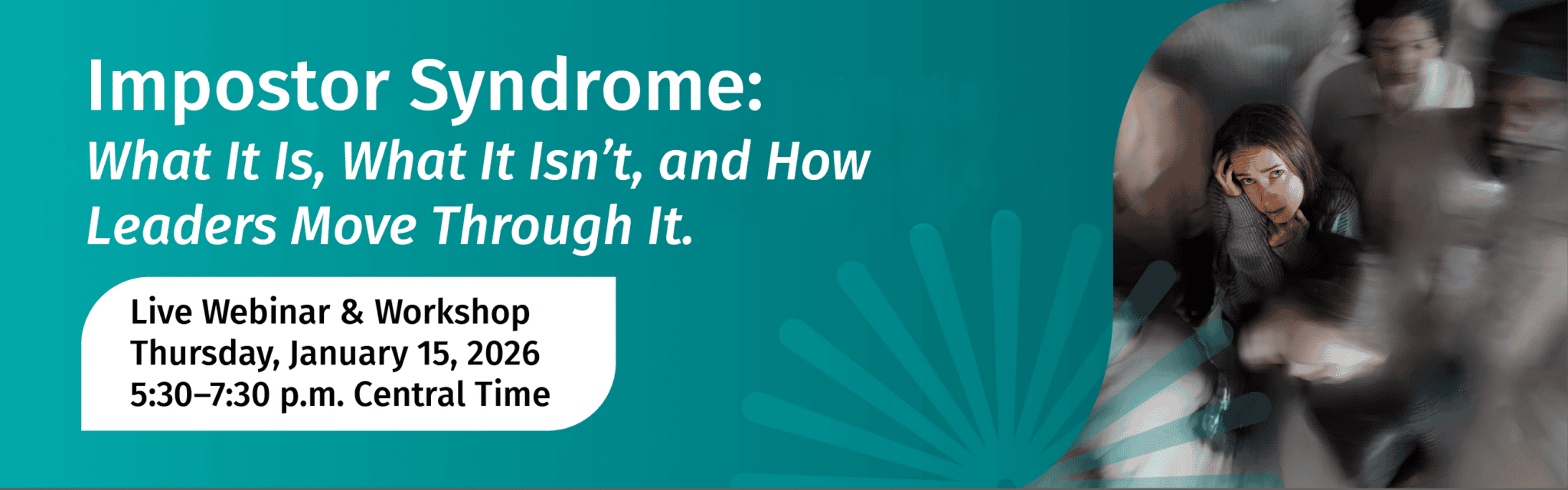 Impostor Syndrome:
What It Is, What It Isn’t, and How Leaders Move Through It.

Live Webinar & Workshop
Thursday, January 15, 2026
5:30–7:30 p.m. Central Time